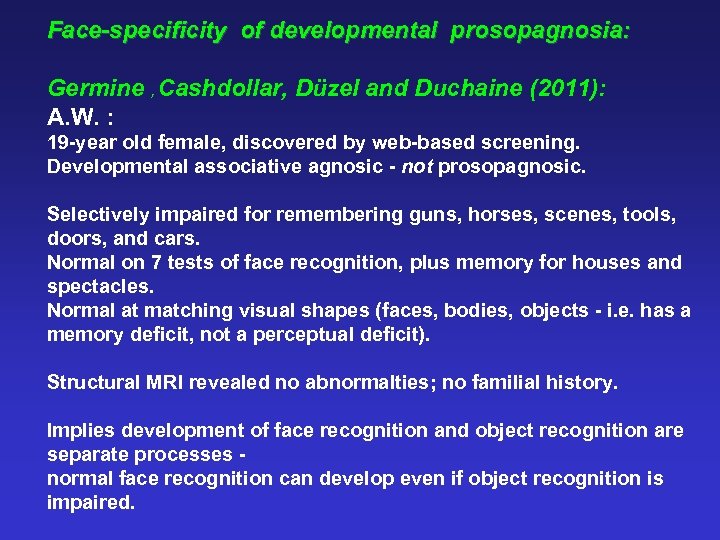 Face-specificity of developmental prosopagnosia:

Germine , Cashdollar, Düzel and Duchaine (2011):
A.W. :
19-year old female, discovered by web-based screening.
Developmental associative agnosic - not prosopagnosic.

Selectively impaired for remembering guns, horses, scenes, tools, doors, and cars.
Normal on 7 tests of face recognition, plus memory for houses and spectacles.
Normal at matching visual shapes (faces, bodies, objects - i.e. has a memory deficit, not a perceptual deficit).

Structural MRI revealed no abnormalties; no familial history.

Implies development of face recognition and object recognition are separate processes -
normal face recognition can develop even if object recognition is impaired.